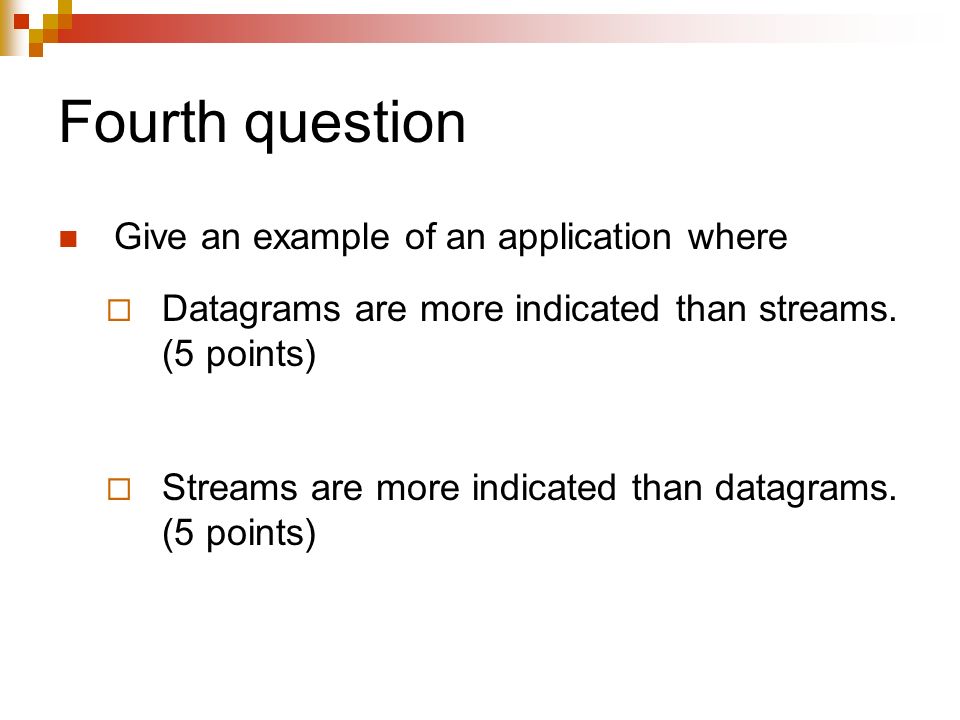 Fourth question

Give an example of an application where

Datagrams are more indicated than streams. (5 points)

Streams are more indicated than datagrams. (5 points)